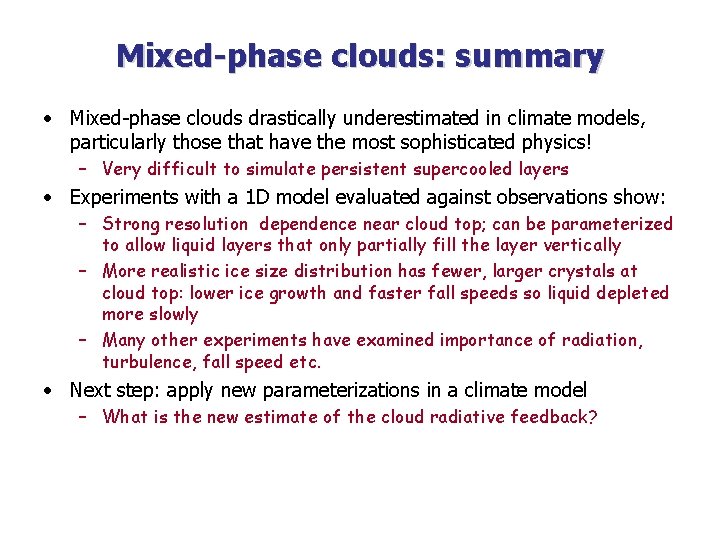 Mixed-phase clouds: summary

• Mixed-phase clouds drastically underestimated in climate models, particularly those that have the most sophisticated physics!
– Very difficult to simulate persistent supercooled layers

• Experiments with a 1D model evaluated against observations show:
– Strong resolution dependence near cloud top; can be parameterized to allow liquid layers that only partially fill the layer vertically
– More realistic ice size distribution has fewer, larger crystals at cloud top: lower ice growth and faster fall speeds so liquid depleted more slowly
– Many other experiments have examined importance of radiation, turbulence, fall speed etc.

• Next step: apply new parameterizations in a climate model
– What is the new estimate of the cloud radiative feedback?